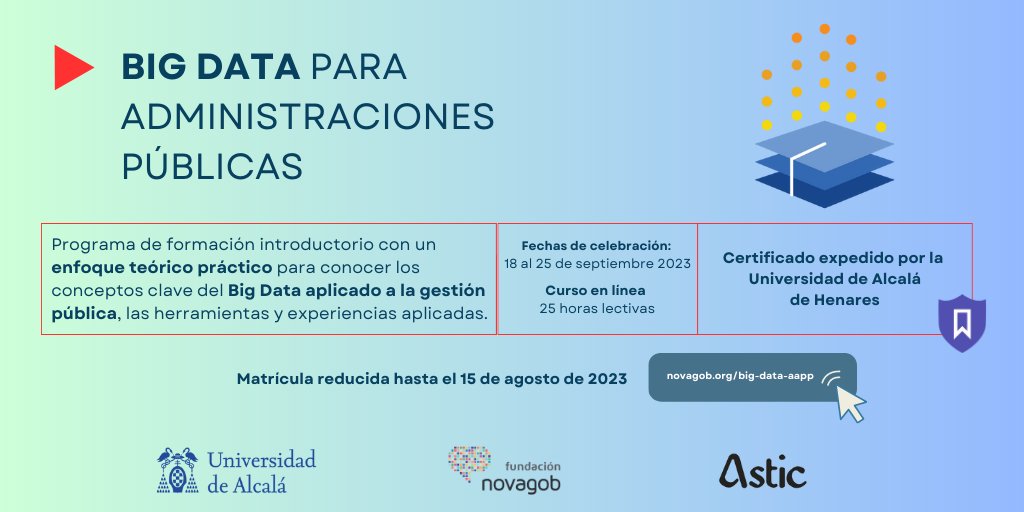 BIG DATA PARA ADMINISTRACIONES PÚBLICAS

Programa de formación introductorio con un enfoque teórico práctico para conocer los conceptos clave del Big Data aplicado a la gestión pública, las herramientas y experiencias aplicadas.

Fechas de celebración:
18 al 25 de septiembre 2023

Curso en línea
25 horas lectivas

Certificado expedido por la Universidad de Alcalá de Henares

Matrícula reducida hasta el 15 de agosto de 2023

novagob.org/big-data-aapp

Universidad de Alcalá

fundación novagob

Astic